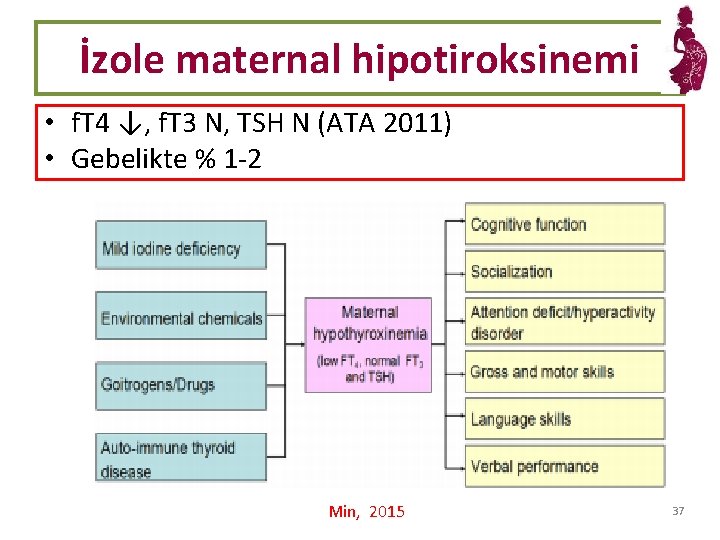 İzole maternal hipotiroksinemi

• fT4 ↓, fT3 N, TSH N (ATA 2011)
• Gebelikte % 1-2

Mild iodine deficiency

Environmental chemicals

Goitrogens/Drugs

Auto-immune thyroid disease

Maternal hypothyroxinemia (low $FT_4$, normal $FT_3$ and TSH)

Cognitive function

Socialization

Attention deficit/hyperactivity disorder

Gross and motor skills

Language skills

Verbal performance

Min, 2015

37